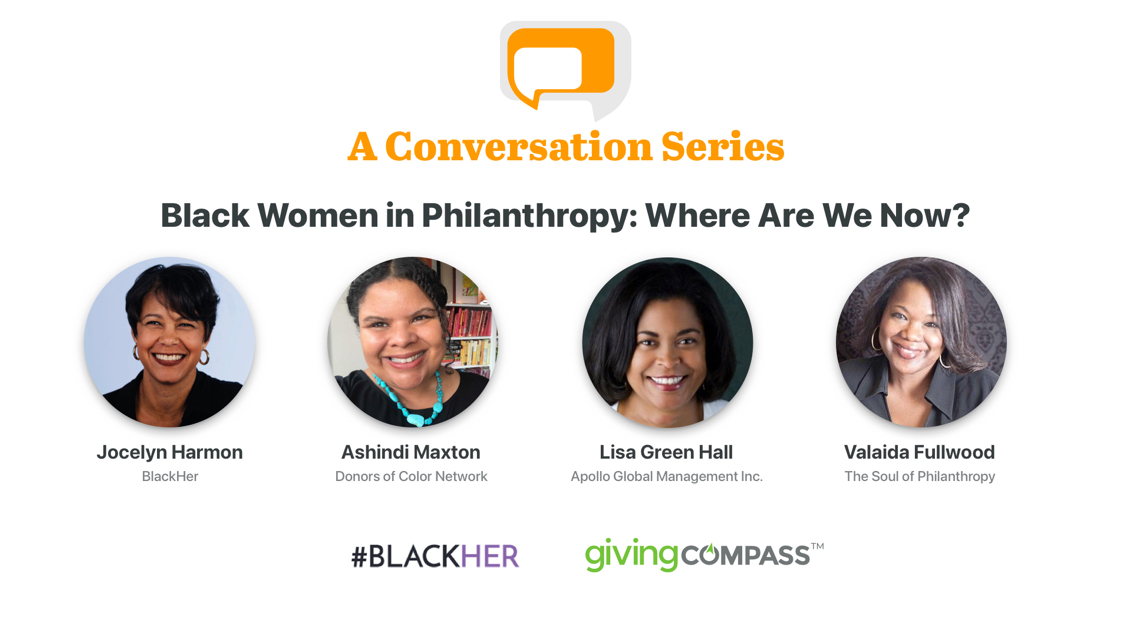 A Conversation Series

Black Women in Philanthropy: Where Are We Now?

Jocelyn Harmon
BlackHer

Ashindi Maxton
Donors of Color Network

Lisa Green Hall
Apollo Global Management Inc.

Valaida Fullwood
The Soul of Philanthropy

#BLACKHER

givingCOMPASS™